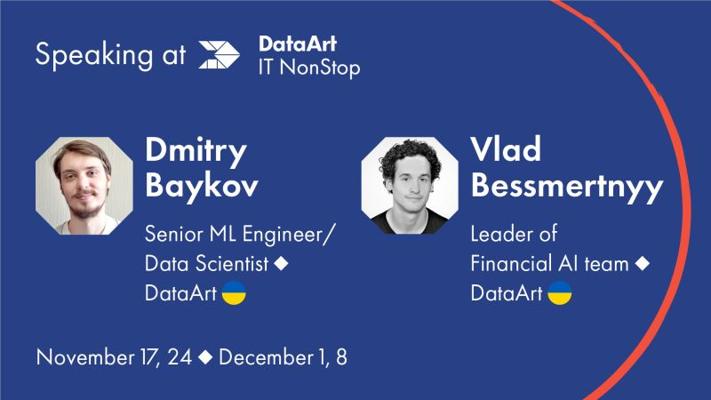 Speaking at DataArt IT NonStop

Dmitry Baykov

Senior ML Engineer/ Data Scientist ◆ DataArt

Vlad Bessmertnyy

Leader of Financial AI team ◆ DataArt

November 17, 24 ◆ December 1, 8